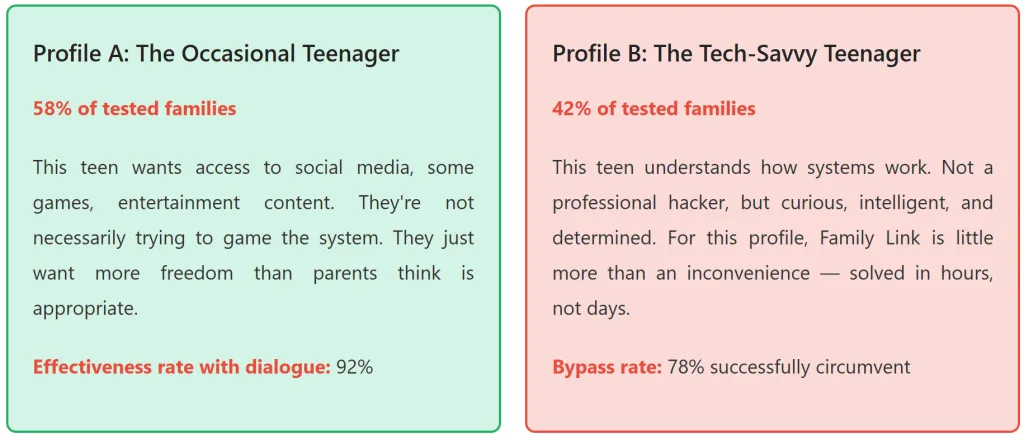 Profile A: The Occasional Teenager

58% of tested families

This teen wants access to social media, some games, entertainment content. They're not necessarily trying to game the system. They just want more freedom than parents think is appropriate.

Effectiveness rate with dialogue: 92%

Profile B: The Tech-Savvy Teenager

42% of tested families

This teen understands how systems work. Not a professional hacker, but curious, intelligent, and determined. For this profile, Family Link is little more than an inconvenience — solved in hours, not days.

Bypass rate: 78% successfully circumvent